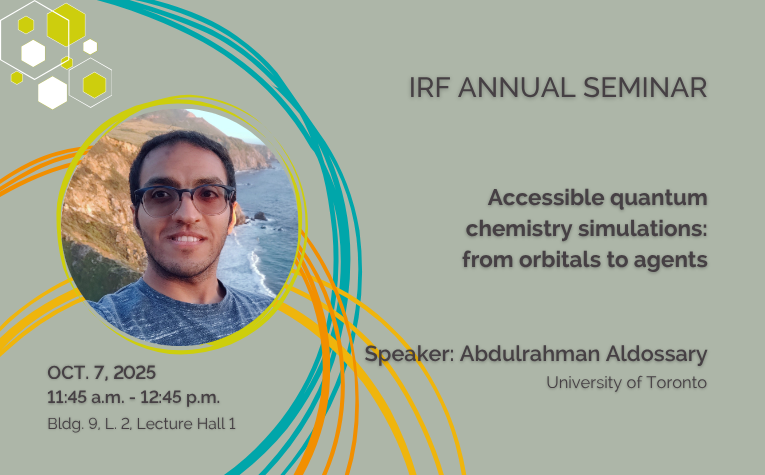 IRF ANNUAL SEMINAR

Accessible quantum chemistry simulations: from orbitals to agents

Speaker: Abdulrahman Aldossary
University of Toronto

OCT. 7, 2025
11:45 a.m. - 12:45 p.m.
Bldg. 9, L. 2, Lecture Hall 1